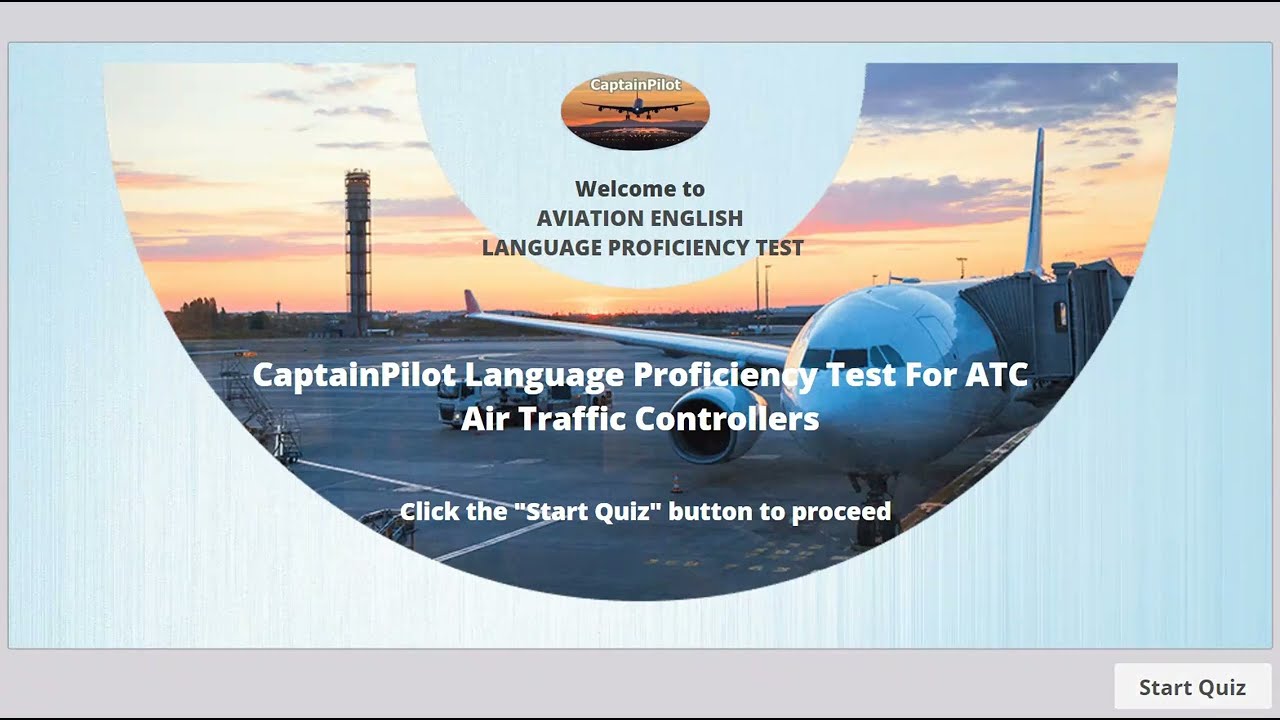 CaptainPilot

Welcome to
AVIATION ENGLISH
LANGUAGE PROFICIENCY TEST

CaptainPilot Language Proficiency Test For ATC
Air Traffic Controllers

Click the "Start Quiz" button to proceed

Start Quiz